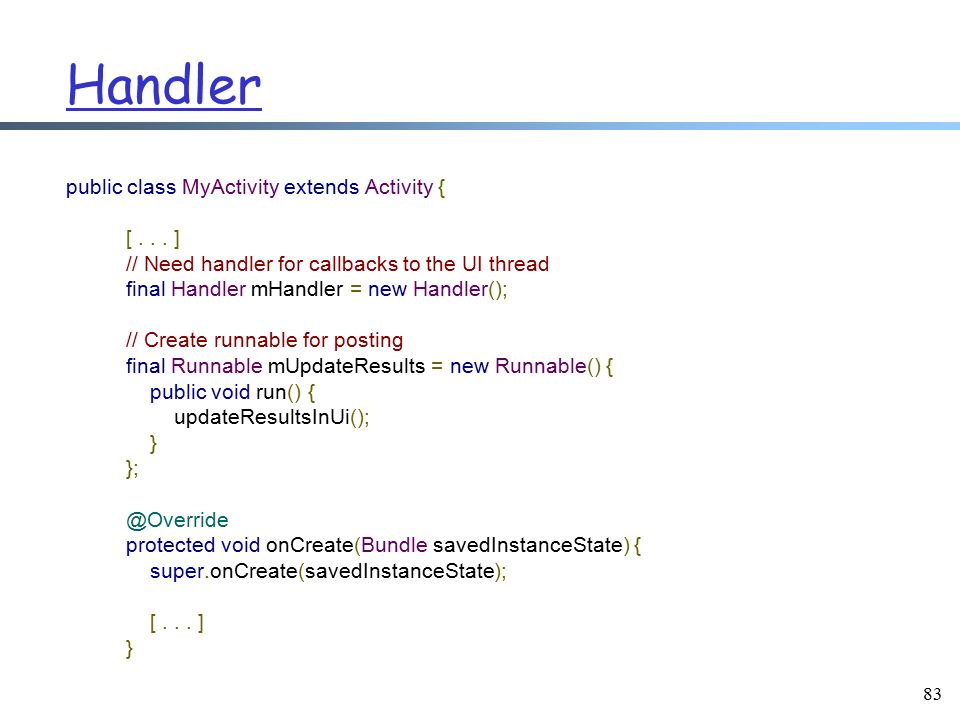 Handler

public class MyActivity extends Activity {

[ . . . ]
// Need handler for callbacks to the UI thread
final Handler mHandler = new Handler();

// Create runnable for posting
final Runnable mUpdateResults = new Runnable() {
public void run() {
updateResultsInUi();
}
};

@Override
protected void onCreate(Bundle savedInstanceState) {
super.onCreate(savedInstanceState);

[ . . . ]
}

83